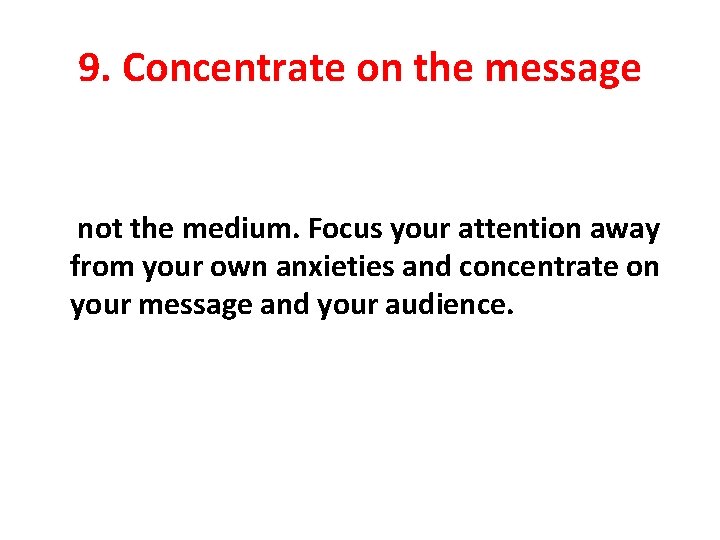 9. Concentrate on the message

not the medium. Focus your attention away from your own anxieties and concentrate on your message and your audience.